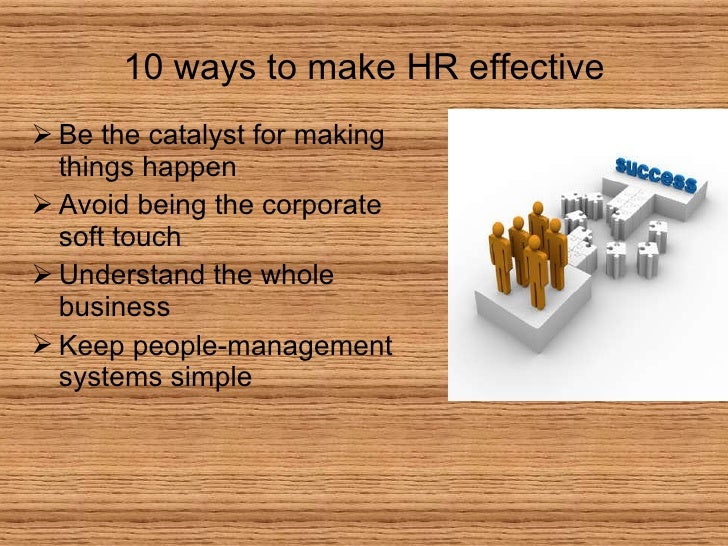 10 ways to make HR effective

➢ Be the catalyst for making things happen
➢ Avoid being the corporate soft touch
➢ Understand the whole business
➢ Keep people-management systems simple

success